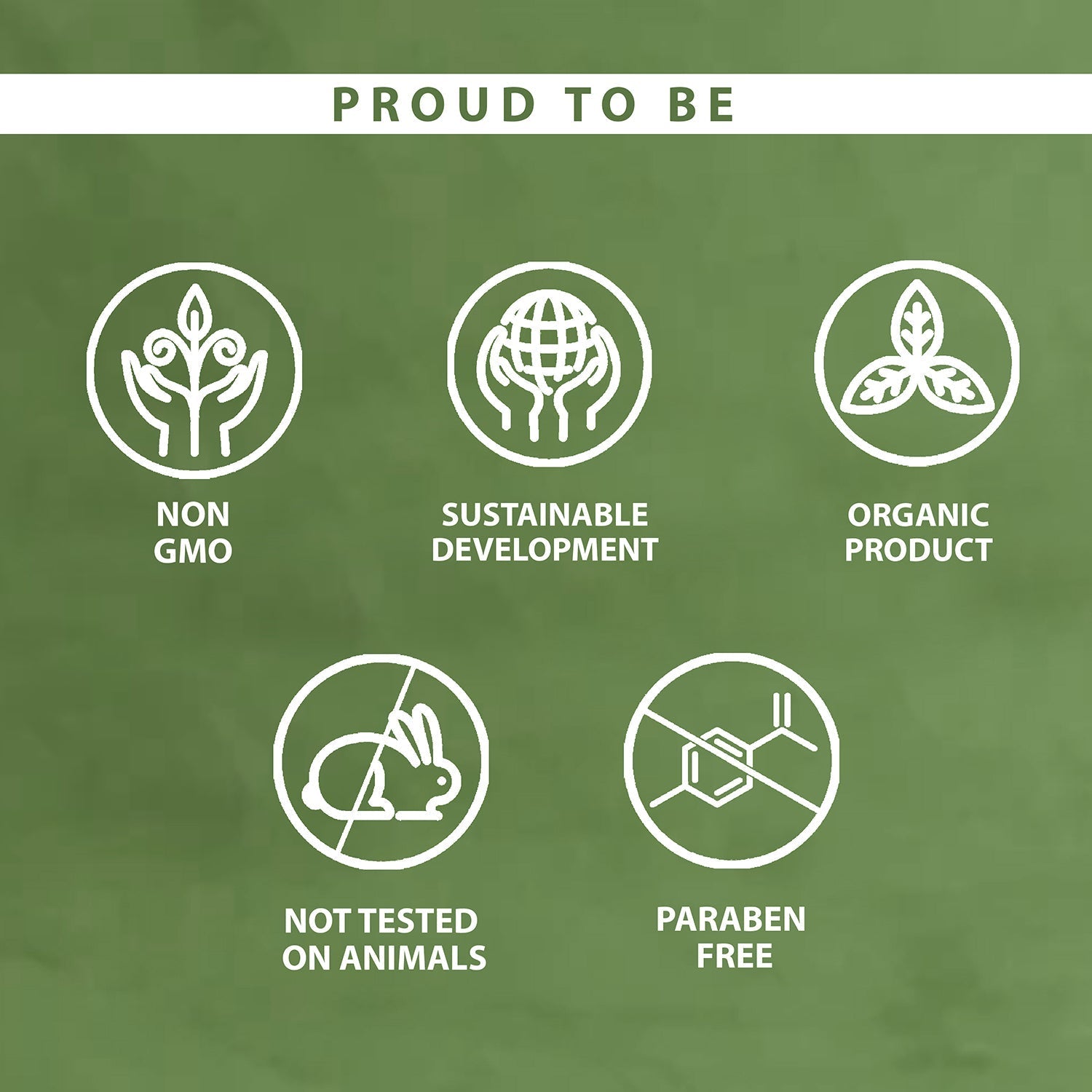 PROUD TO BE

NON GMO

SUSTAINABLE DEVELOPMENT

ORGANIC PRODUCT

NOT TESTED ON ANIMALS

PARABEN FREE